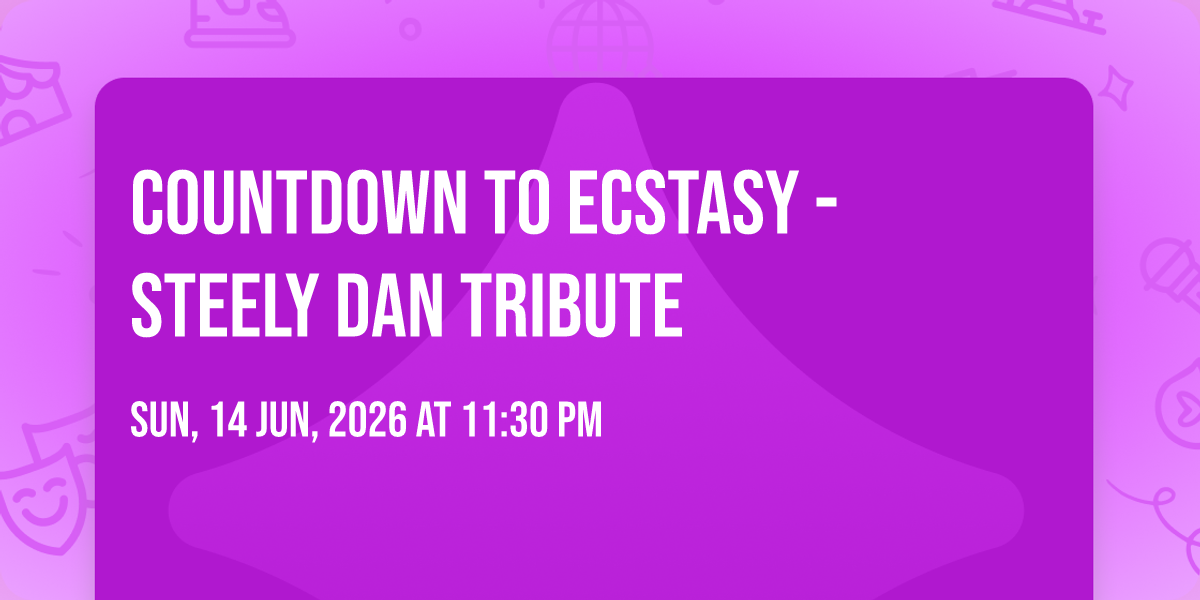 COUNTDOWN TO ECSTASY - STEELY DAN TRIBUTE

SUN, 14 JUN, 2026 AT 11:30 PM